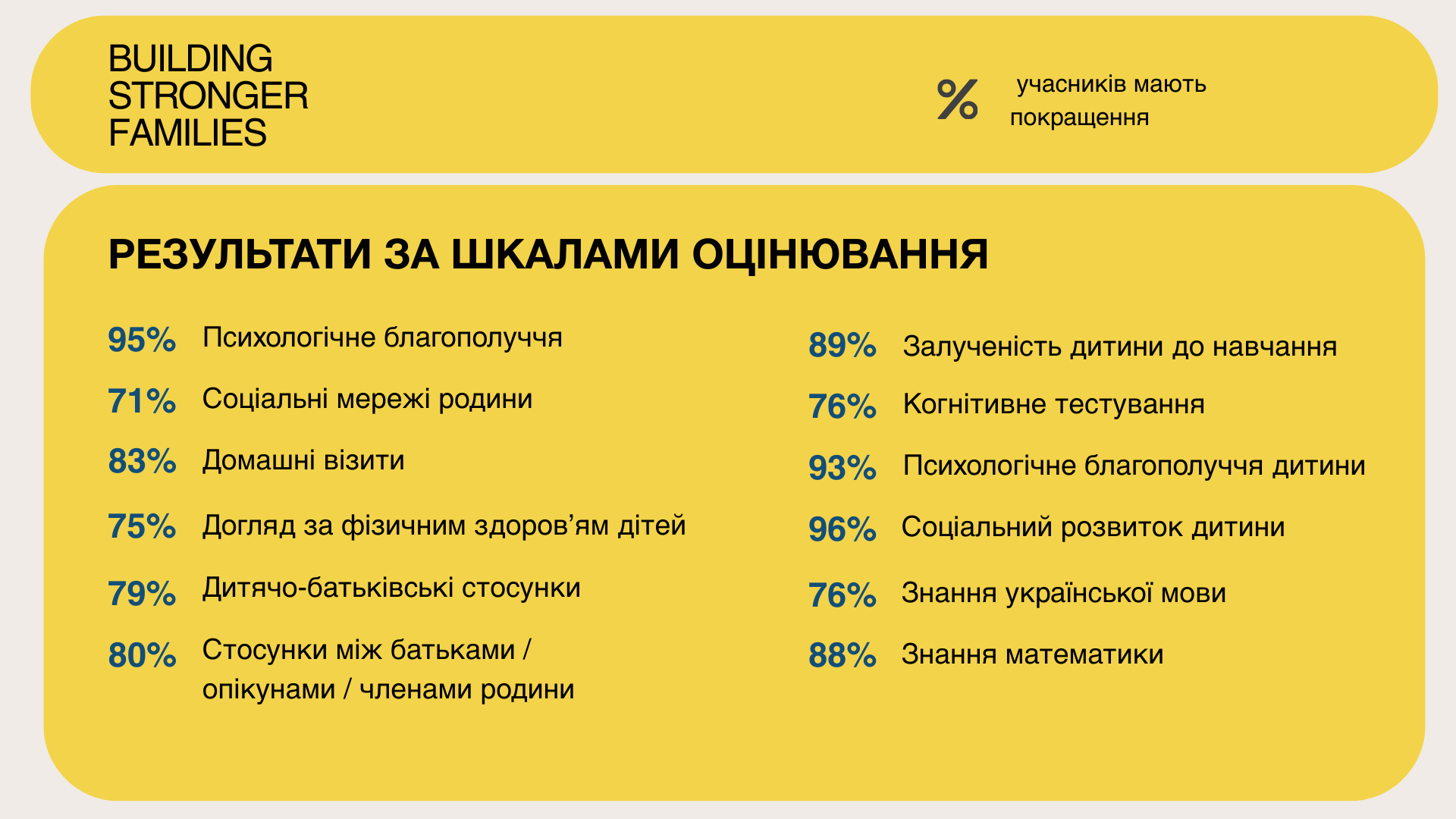 BUILDING STRONGER FAMILIES

% учасників мають покращення

РЕЗУЛЬТАТИ ЗА ШКАЛАМИ ОЦІНЮВАННЯ

95% Психологічне благополуччя

71% Соціальні мережі родини

83% Домашні візити

75% Догляд за фізичним здоров’ям дітей

79% Дитячо-батьківські стосунки

80% Стосунки між батьками / опікунами / членами родини

89% Залученість дитини до навчання

76% Когнітивне тестування

93% Психологічне благополуччя дитини

96% Соціальний розвиток дитини

76% Знання української мови

88% Знання математики